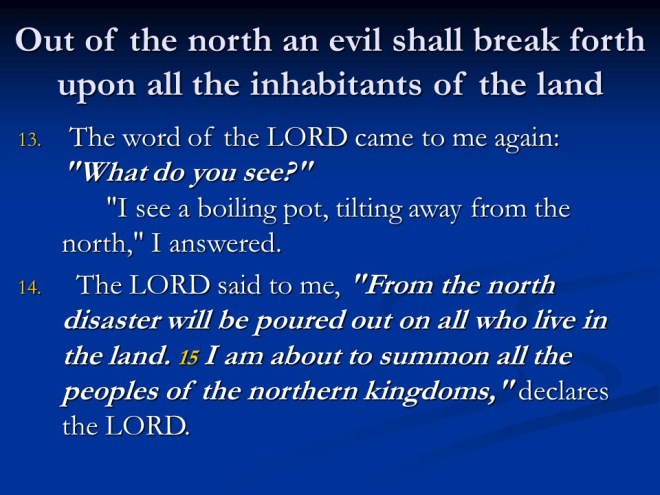 Out of the north an evil shall break forth upon all the inhabitants of the land

13. The word of the LORD came to me again: "What do you see?"

"I see a boiling pot, tilting away from the north," I answered.

14. The LORD said to me, "From the north disaster will be poured out on all who live in the land. 15 I am about to summon all the peoples of the northern kingdoms," declares the LORD.